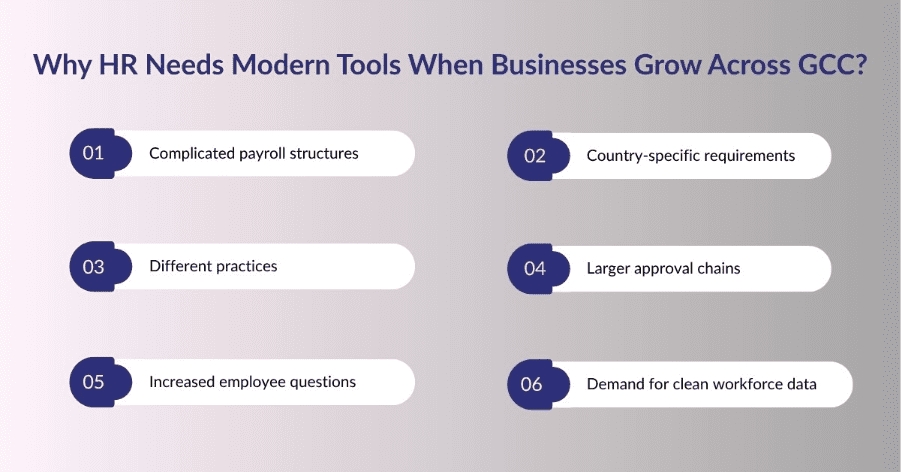 Why HR Needs Modern Tools When Businesses Grow Across GCC?

01 Complicated payroll structures

02 Country-specific requirements

03 Different practices

04 Larger approval chains

05 Increased employee questions

06 Demand for clean workforce data